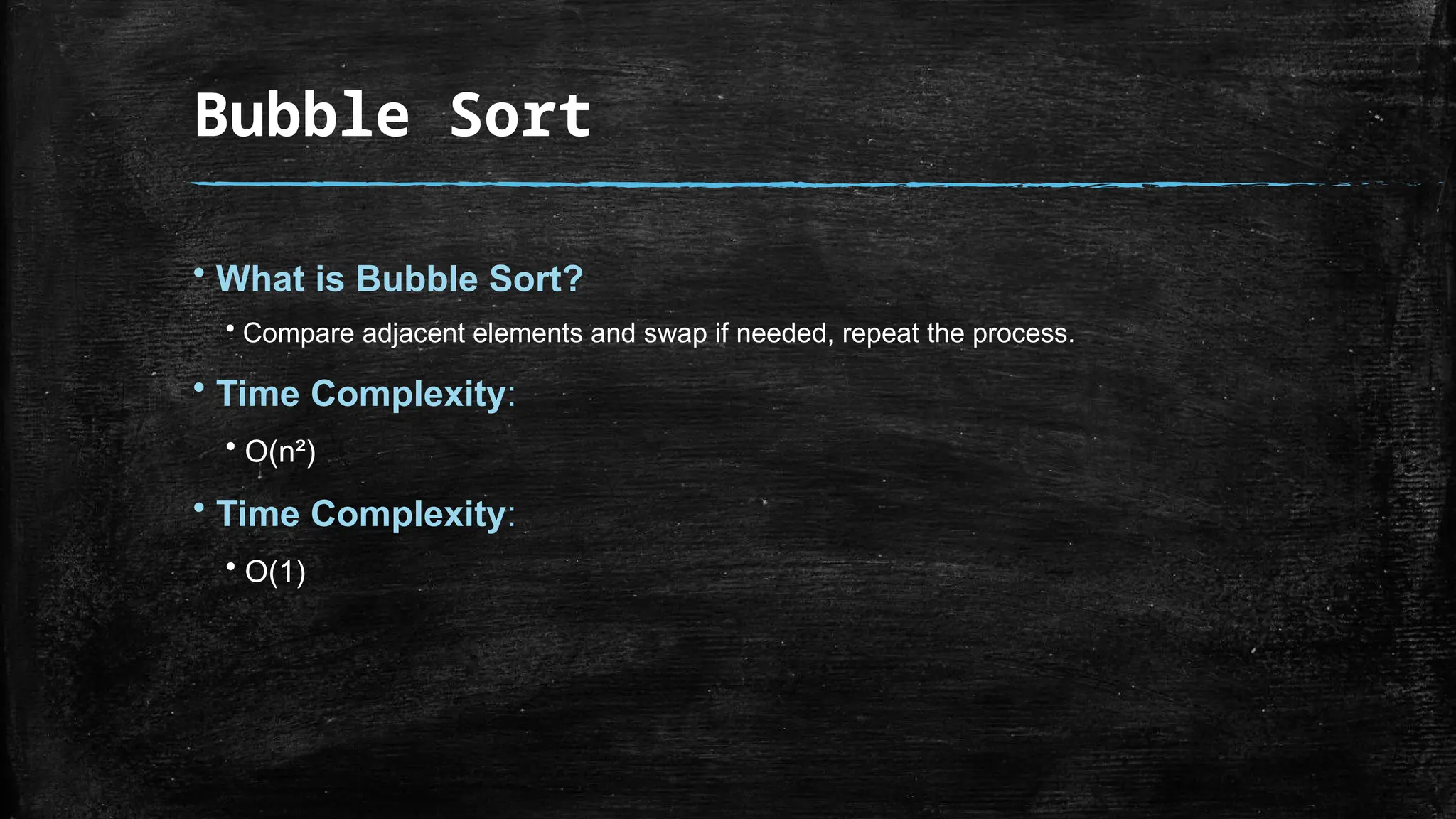 Bubble Sort

• What is Bubble Sort?

• Compare adjacent elements and swap if needed, repeat the process.

• Time Complexity:

• $O(n^2)$

• Time Complexity:

• $O(1)$